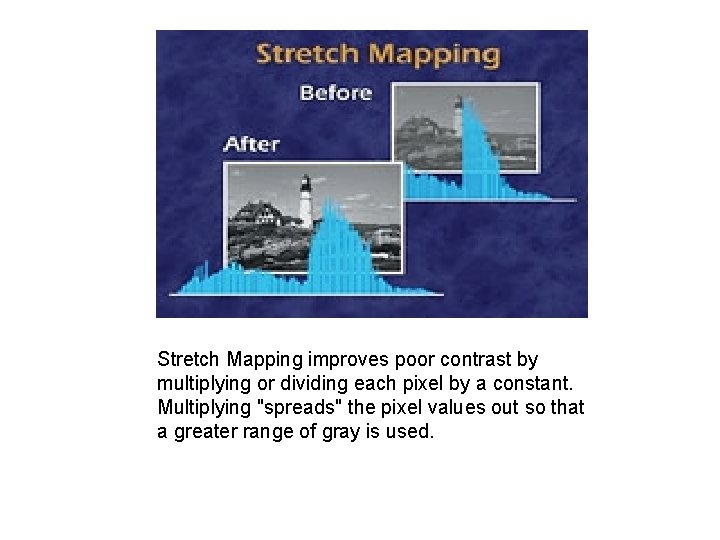 Stretch Mapping

Before

After

Stretch Mapping improves poor contrast by multiplying or dividing each pixel by a constant. Multiplying "spreads" the pixel values out so that a greater range of gray is used.